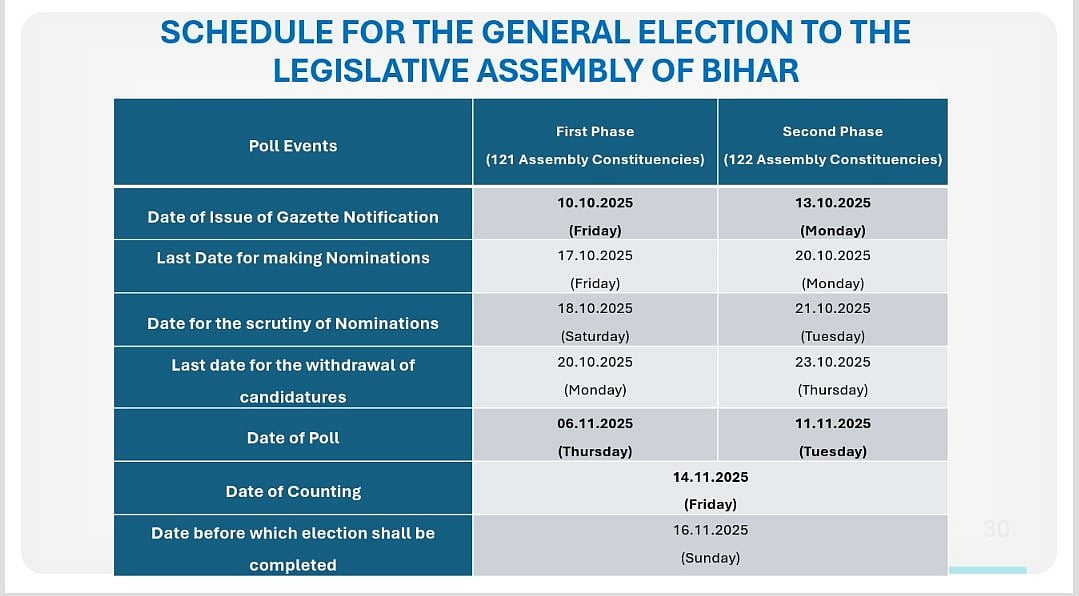 SCHEDULE FOR THE GENERAL ELECTION TO THE LEGISLATIVE ASSEMBLY OF BIHAR

| Poll Events | First Phase (121 Assembly Constituencies) | Second Phase (122 Assembly Constituencies) |
|---|---|---|
| Date of Issue of Gazette Notification | 10.10.2025 (Friday) | 13.10.2025 (Monday) |
| Last Date for making Nominations | 17.10.2025 (Friday) | 20.10.2025 (Monday) |
| Date for the scrutiny of Nominations | 18.10.2025 (Saturday) | 21.10.2025 (Tuesday) |
| Last date for the withdrawal of candidatures | 20.10.2025 (Monday) | 23.10.2025 (Thursday) |
| Date of Poll | 06.11.2025 (Thursday) | 11.11.2025 (Tuesday) |
| Date of Counting | 14.11.2025 (Friday) | |
| Date before which election shall be completed | 16.11.2025 (Sunday) | |

30